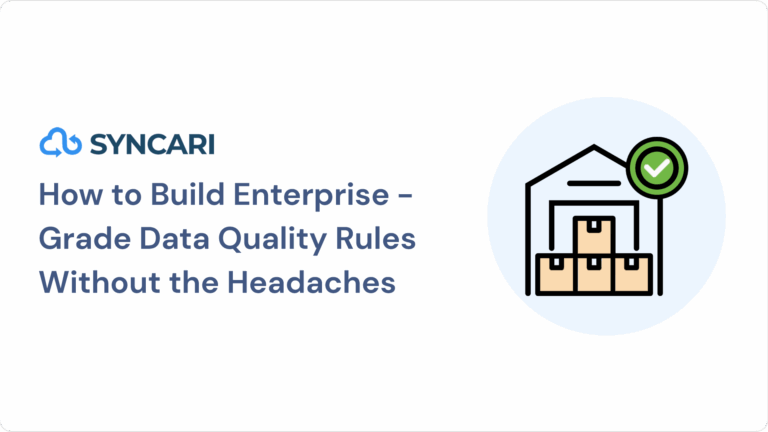 SYNCARI

How to Build Enterprise - Grade Data Quality Rules Without the Headaches